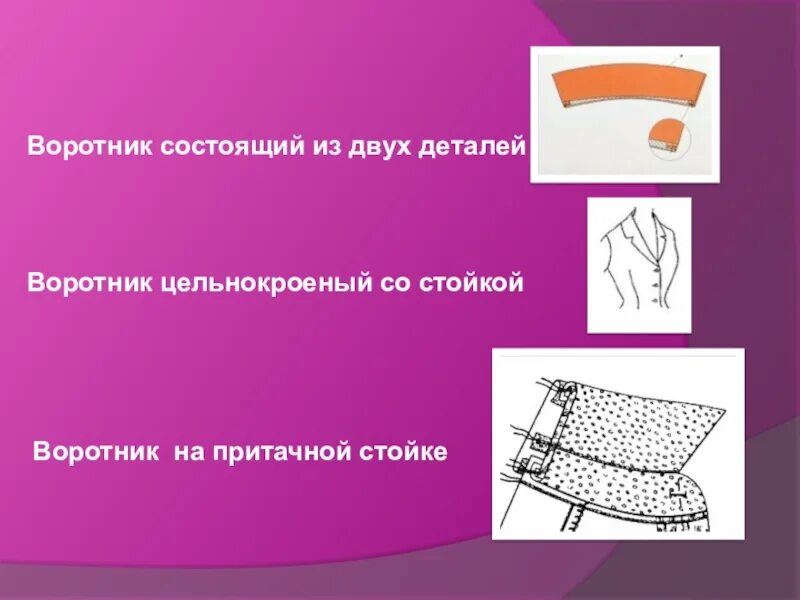 Воротник состоящий из двух деталей

Воротник цельнокроеный со стойкой

Воротник  на притачной стойке